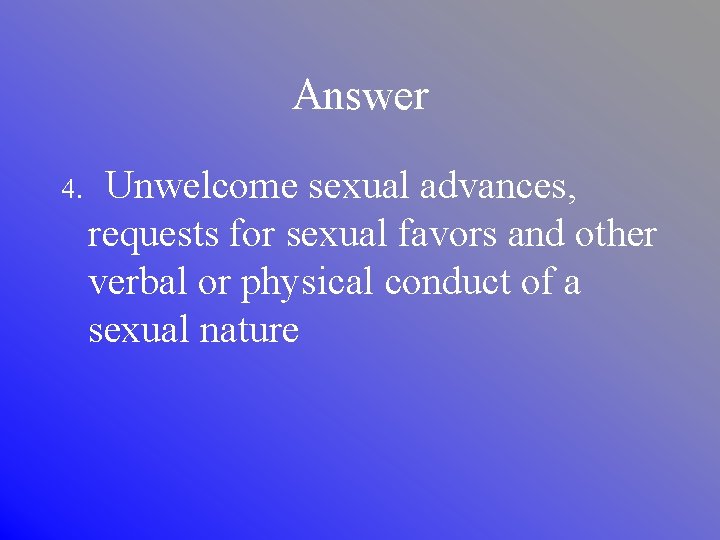 Answer

4. Unwelcome sexual advances, requests for sexual favors and other verbal or physical conduct of a sexual nature